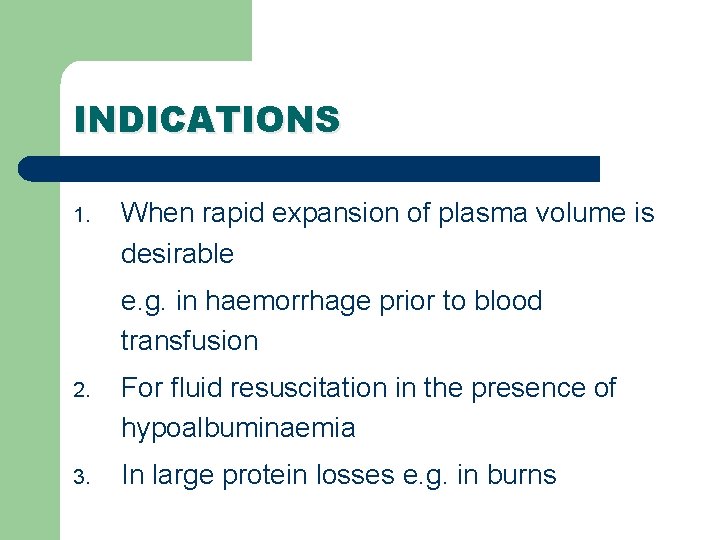 INDICATIONS

1. When rapid expansion of plasma volume is desirable

e.g. in haemorrhage prior to blood transfusion

2. For fluid resuscitation in the presence of hypoalbuminaemia

3. In large protein losses e.g. in burns